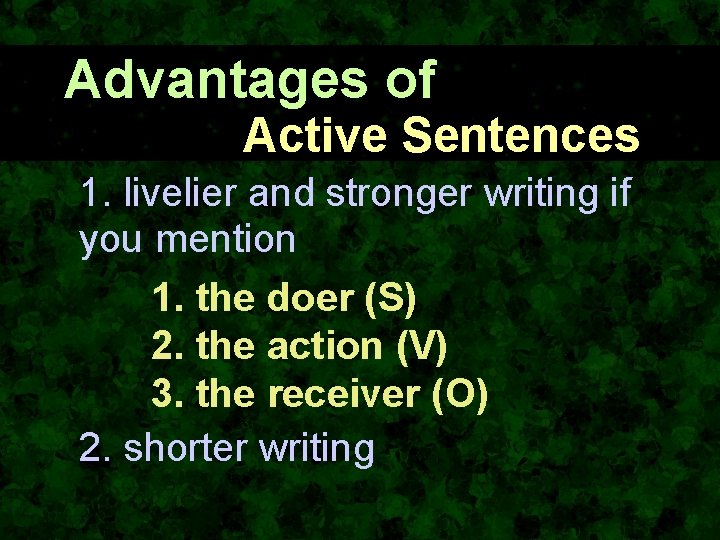 Advantages of
Active Sentences

1. livelier and stronger writing if you mention

1. the doer (S)
2. the action (V)
3. the receiver (O)

2. shorter writing